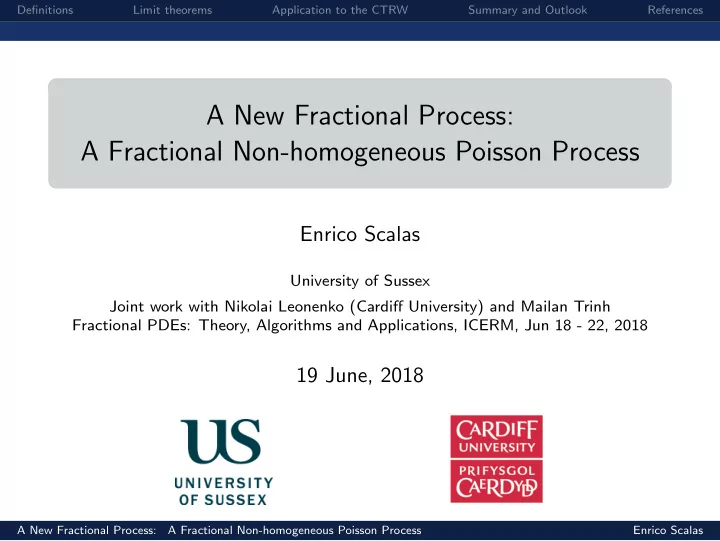 Definitions Limit theorems Application to the CTRW Summary and Outlook References

A New Fractional Process:
A Fractional Non-homogeneous Poisson Process

Enrico Scalas

University of Sussex

Joint work with Nikolai Leonenko (Cardiff University) and Mailan Trinh
Fractional PDEs: Theory, Algorithms and Applications, ICERM, Jun 18 - 22, 2018

19 June, 2018

US
UNIVERSITY OF SUSSEX

CARDIFF UNIVERSITY
PRIFYSGOL CAERDYDD

A New Fractional Process: A Fractional Non-homogeneous Poisson Process Enrico Scalas